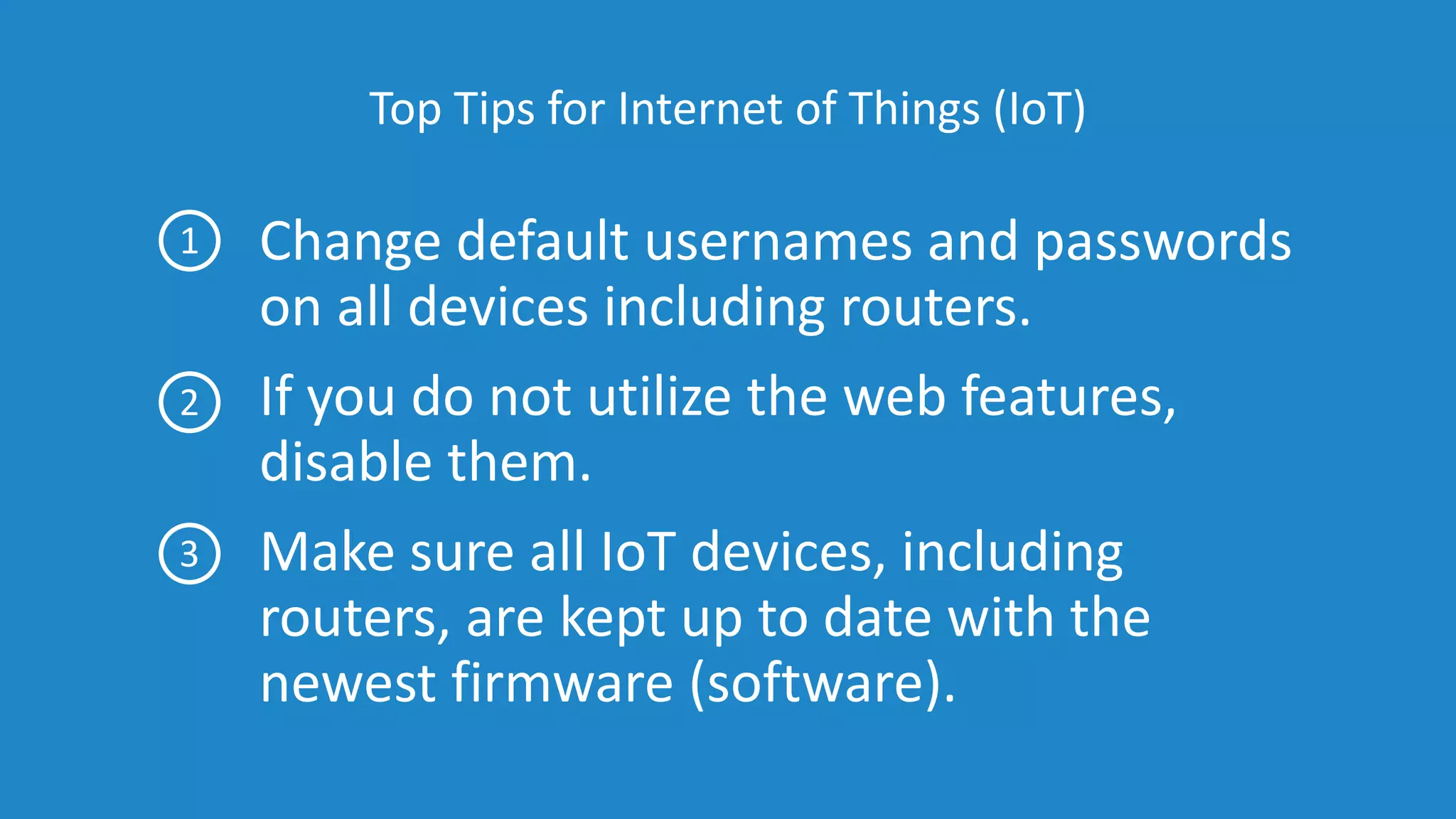 Top Tips for Internet of Things (IoT)

① Change default usernames and passwords on all devices including routers.

② If you do not utilize the web features, disable them.

③ Make sure all IoT devices, including routers, are kept up to date with the newest firmware (software).